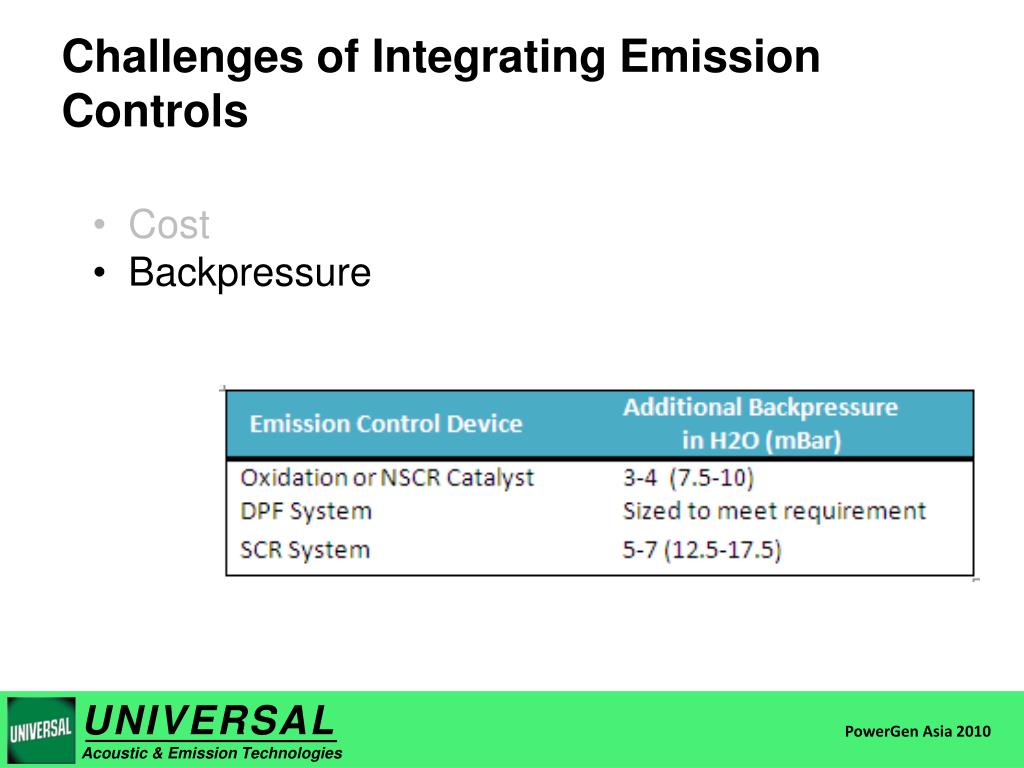 Challenges of Integrating Emission Controls

• Cost
• Backpressure

| Emission Control Device | Additional Backpressure in H2O (mBar) |
|---|---|
| Oxidation or NSCR Catalyst | 3-4 (7.5-10) |
| DPF System | Sized to meet requirement |
| SCR System | 5-7 (12.5-17.5) |

UNIVERSAL

UNIVERSAL
Acoustic & Emission Technologies

PowerGen Asia 2010